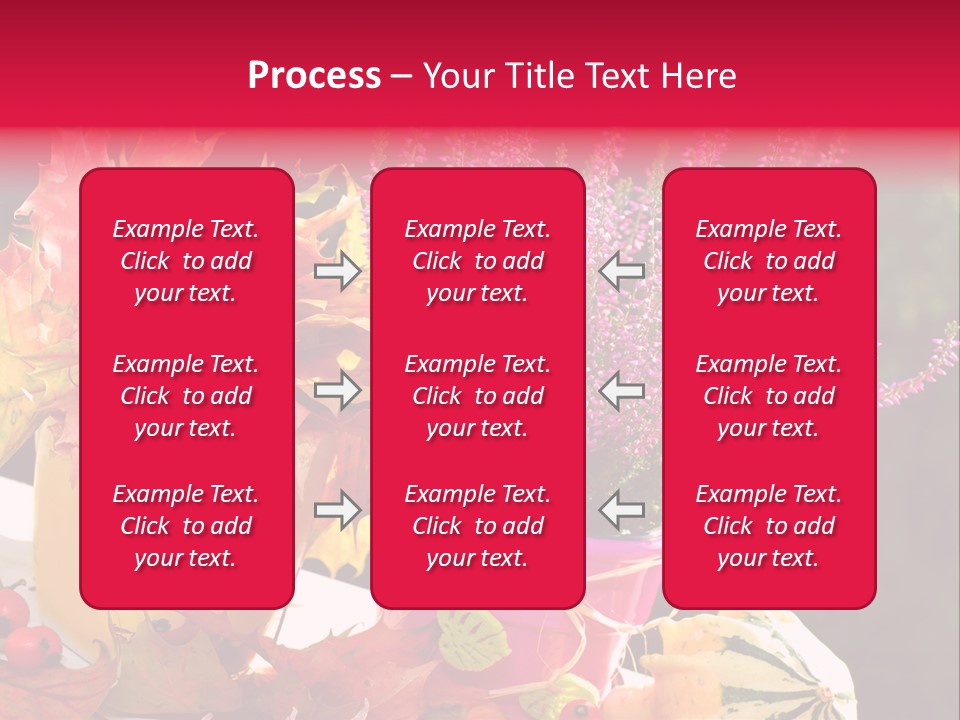 Process – Your Title Text Here

Example Text. Click to add your text.

Example Text. Click to add your text.

Example Text. Click to add your text.

Example Text. Click to add your text.

Example Text. Click to add your text.

Example Text. Click to add your text.

Example Text. Click to add your text.

Example Text. Click to add your text.

Example Text. Click to add your text.